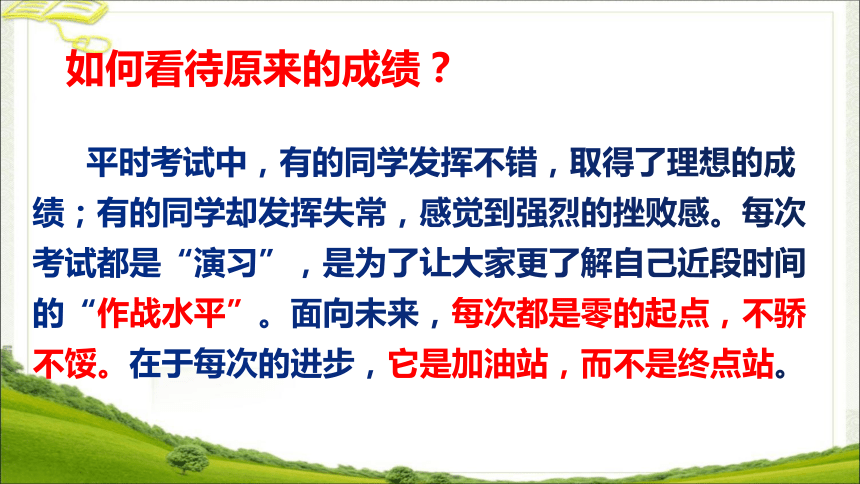 如何看待原来的成绩？

平时考试中，有的同学发挥不错，取得了理想的成绩；有的同学却发挥失常，感觉到强烈的挫败感。每次考试都是“演习”，是为了让大家更了解自己近段时间的“作战水平”。面向未来，每次都是零的起点，不骄不馁。在于每次的进步，它是加油站，而不是终点站。